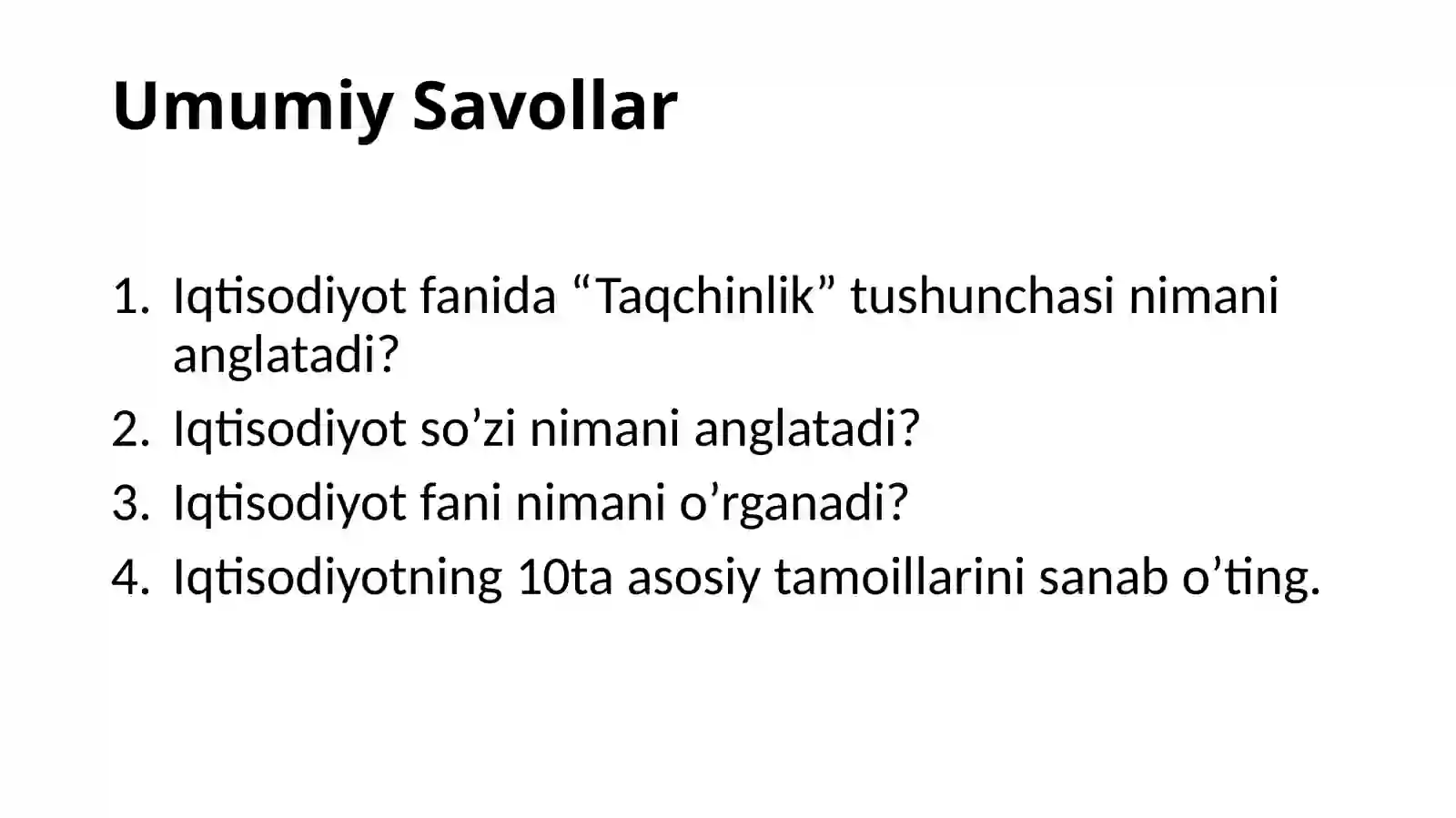 Umumiy Savollar

1. Iqtisodiyot fanida “Taqchinlik” tushunchasi nimani anglatadi?
2. Iqtisodiyot so’zi nimani anglatadi?
3. Iqtisodiyot fani nimani o’rganadi?
4. Iqtisodiyotning 10ta asosiy tamoillarini sanab o’ting.